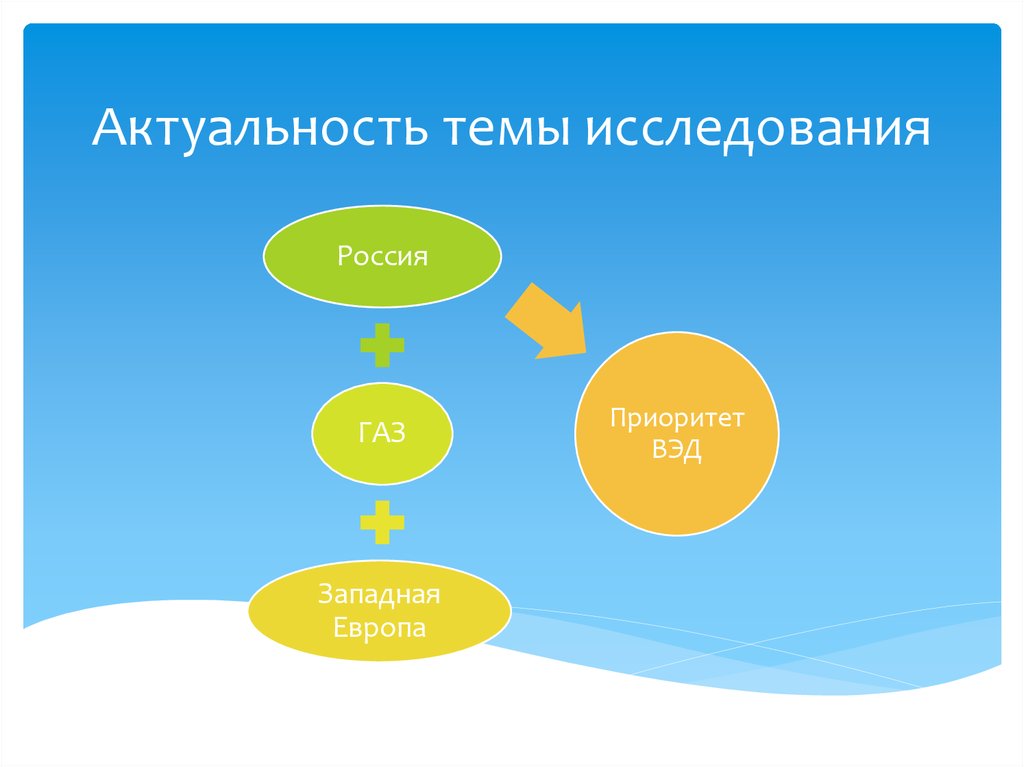 Актуальность темы исследования

Россия

ГАЗ

Западная Европа

Приоритет ВЭД